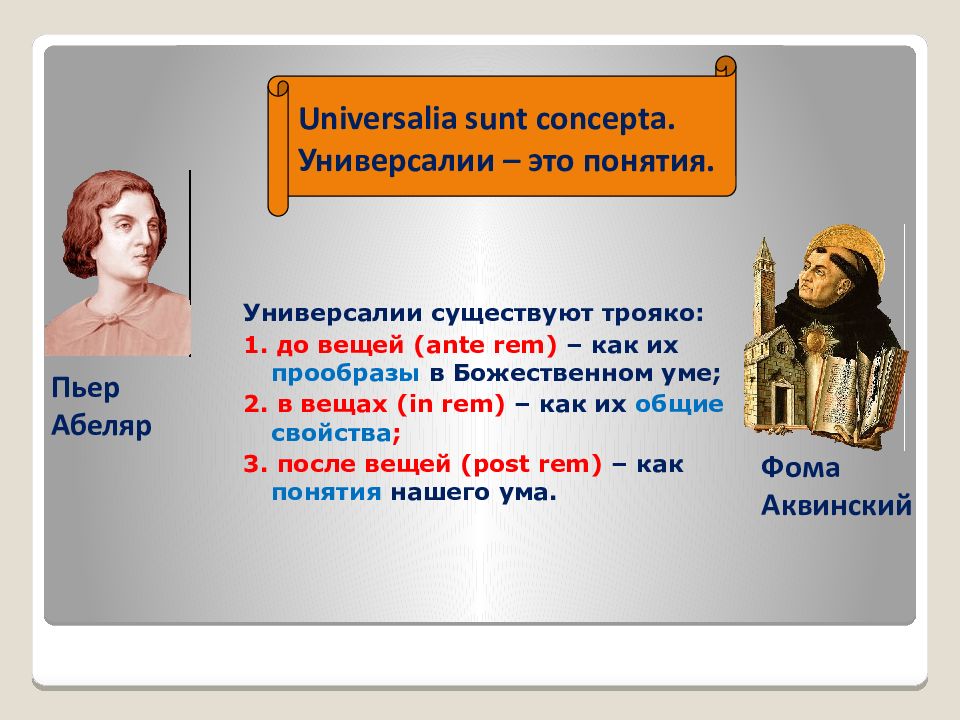 Universalia sunt concepta.
Универсалии – это понятия.

Пьер Абеляр

Универсалии существуют трояко:
1. до вещей (ante rem) – как их прообразы в Божественном уме;
2. в вещах (in rem) – как их общие свойства;
3. после вещей (post rem) – как понятия нашего ума.

Фома Аквинский